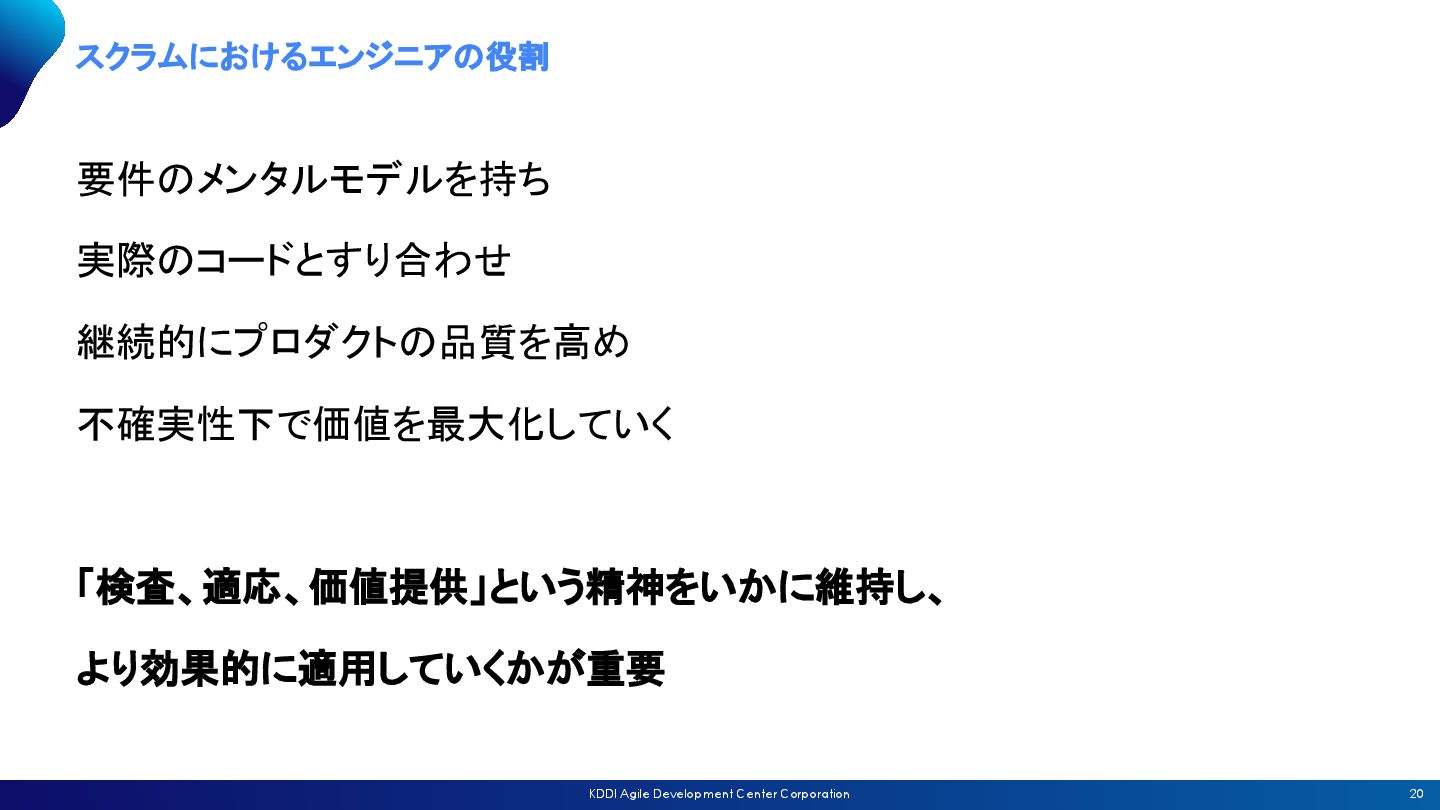 スクラムにおけるエンジニアの役割

要件のメンタルモデルを持ち

実際のコードとすり合わせ

継続的にプロダクトの品質を高め

不確実性下で価値を最大化していく

「検査、適応、価値提供」という精神をいかに維持し、

より効果的に適用していくかが重要

KDDI Agile Development Center Corporation

20